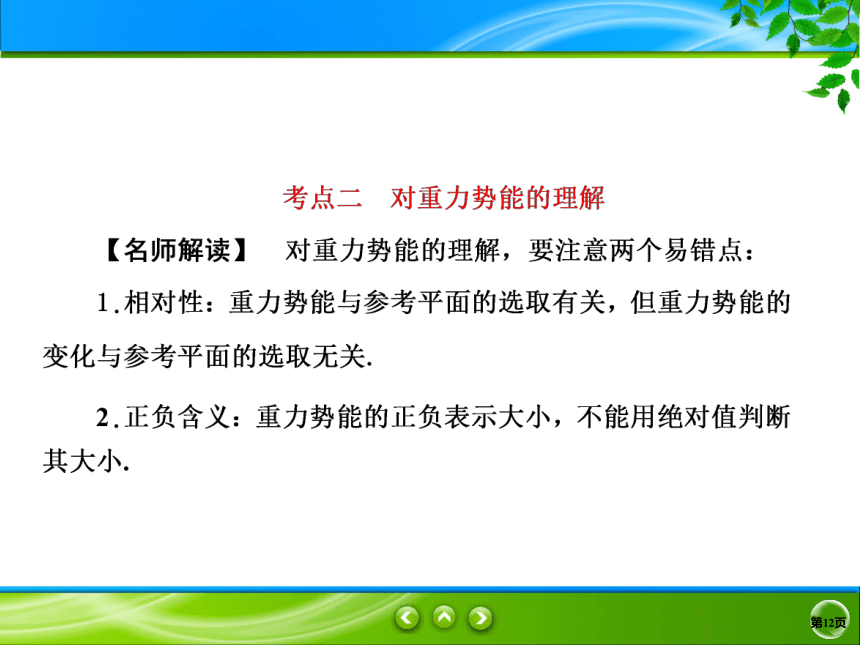 考点二　对重力势能的理解

【名师解读】　对重力势能的理解，要注意两个易错点：

1.相对性：重力势能与参考平面的选取有关，但重力势能的变化与参考平面的选取无关.

2.正负含义：重力势能的正负表示大小，不能用绝对值判断其大小.

第12页